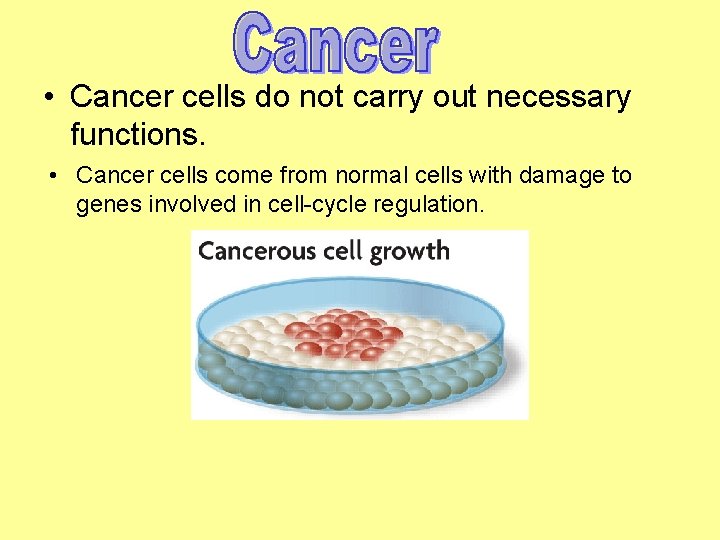 Cancer

• Cancer cells do not carry out necessary functions.

• Cancer cells come from normal cells with damage to genes involved in cell-cycle regulation.

Cancerous cell growth